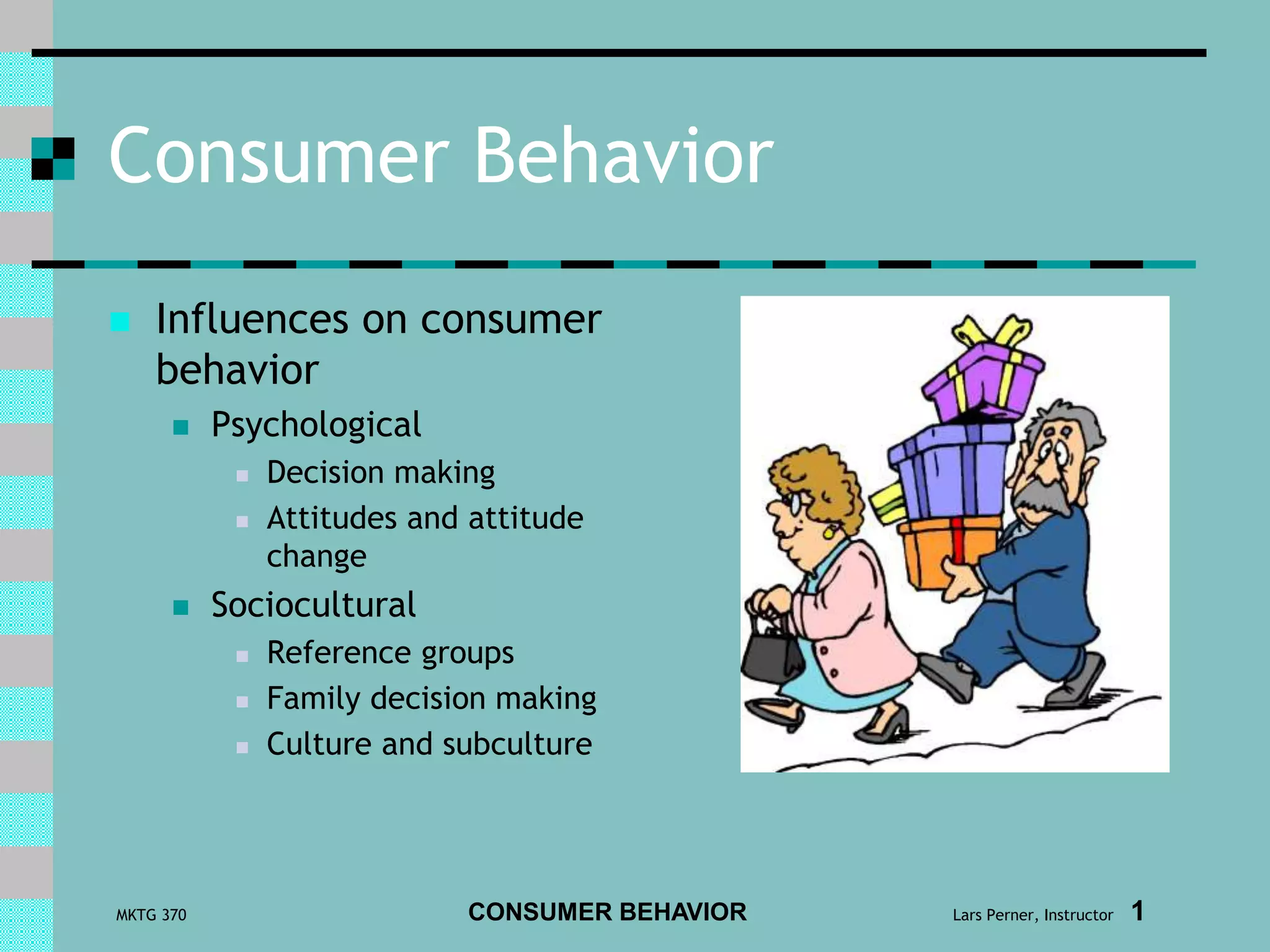 Consumer Behavior

- Influences on consumer behavior
  - Psychological
    - Decision making
    - Attitudes and attitude change
  - Sociocultural
    - Reference groups
    - Family decision making
    - Culture and subculture

MKTG 370

CONSUMER BEHAVIOR

Lars Perner, Instructor 1